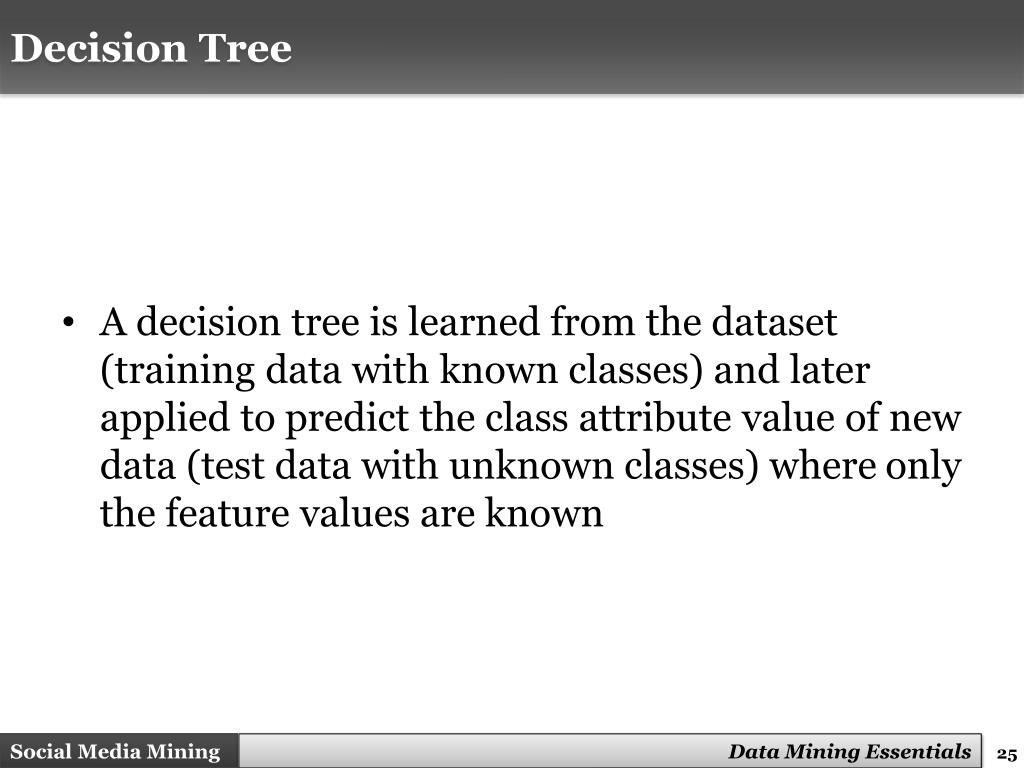 Decision Tree

• A decision tree is learned from the dataset (training data with known classes) and later applied to predict the class attribute value of new data (test data with unknown classes) where only the feature values are known

Social Media Mining

Data Mining Essentials

25